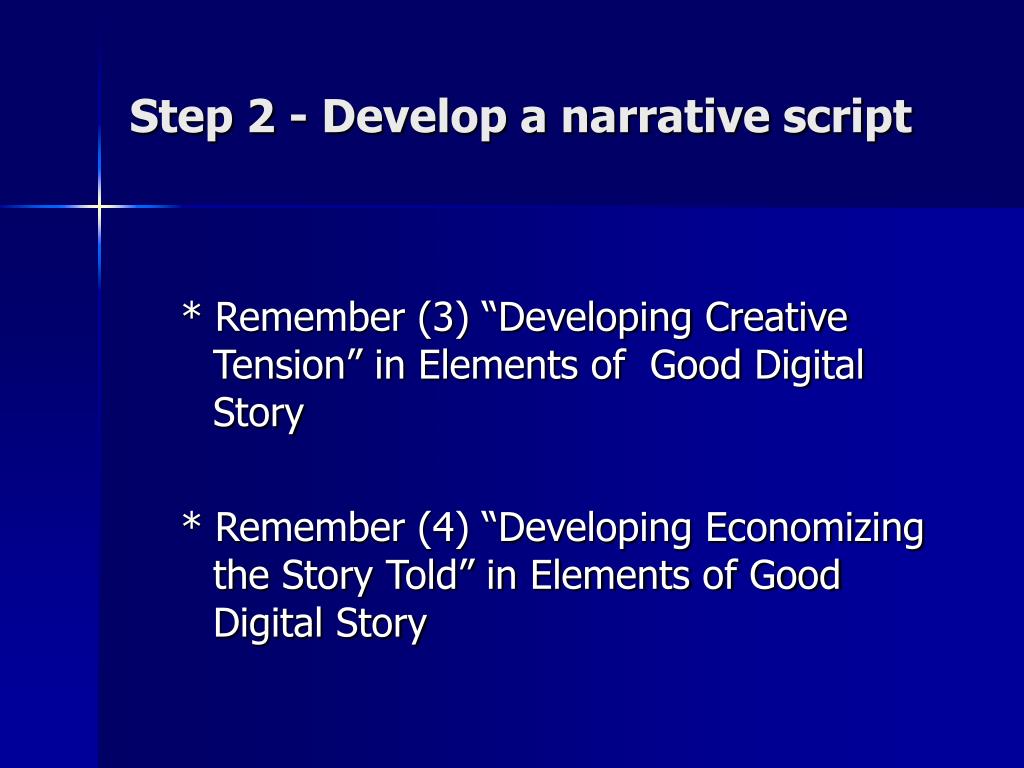 Step 2 - Develop a narrative script

* Remember (3) “Developing Creative Tension” in Elements of Good Digital Story

* Remember (4) “Developing Economizing the Story Told” in Elements of Good Digital Story